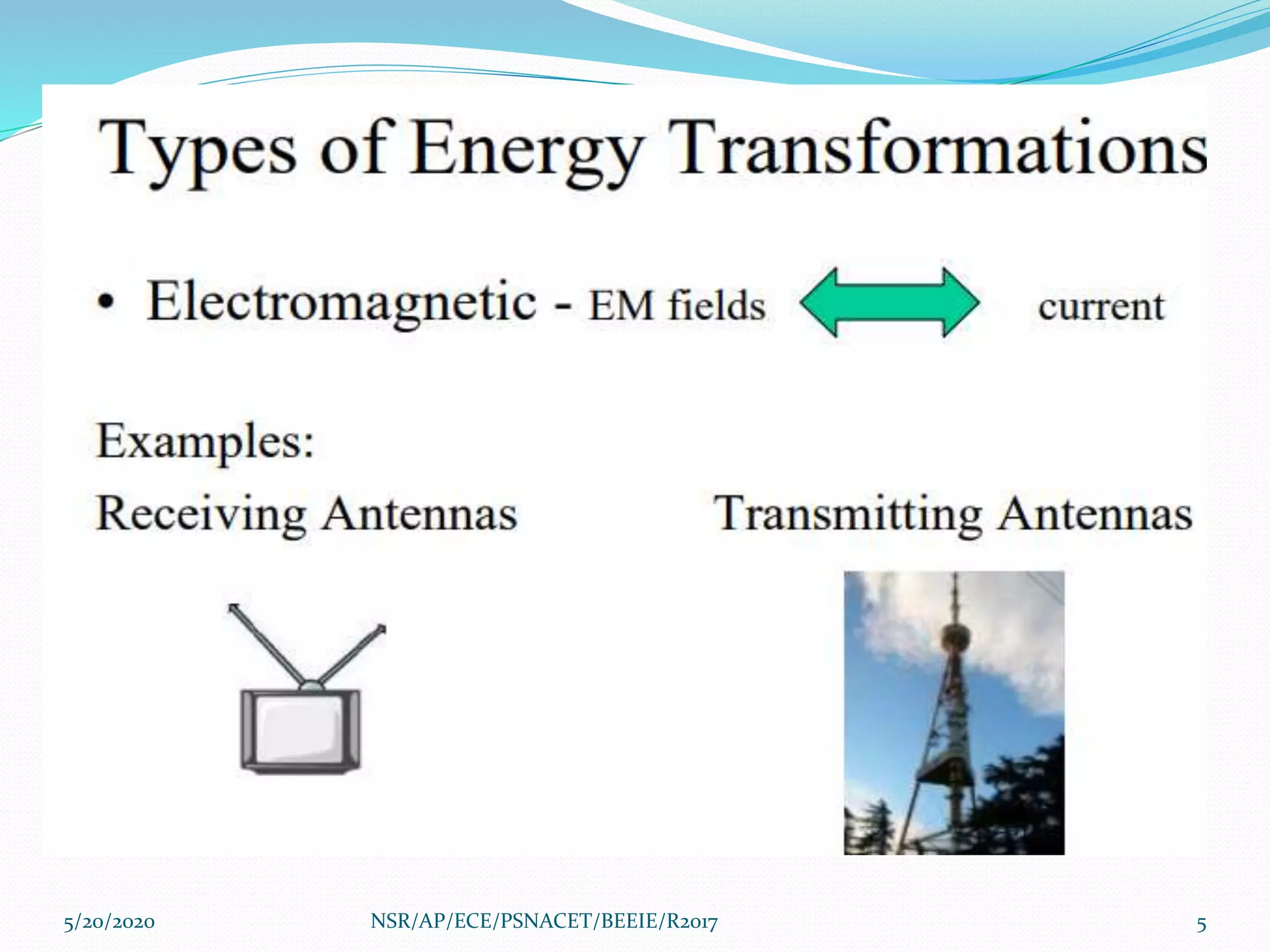 Types of Energy Transformations

• Electromagnetic - EM fields current

Examples:

Receiving Antennas

Transmitting Antennas

5/20/2020

NSR/AP/ECE/PSNACET/BEEIE/R2017

5